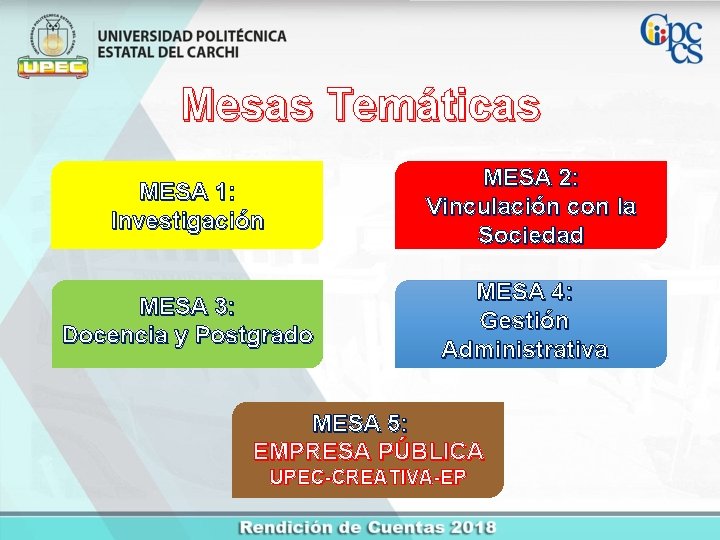 UPEC

UNIVERSIDAD POLITÉCNICA ESTATAL DEL CARCHI

Cpccs

Mesas Temáticas

MESA 1:
Investigación

MESA 2:
Vinculación con la Sociedad

MESA 3:
Docencia y Postgrado

MESA 4:
Gestión Administrativa

MESA 5:
EMPRESA PÚBLICA
UPEC-CREATIVA-EP

Rendición de Cuentas 2018